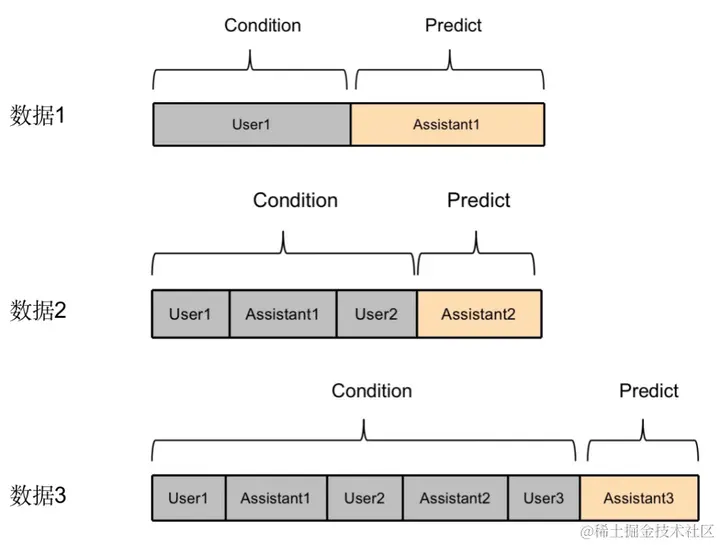 Condition

Predict

数据1

User1

Assistant1

Condition

Predict

数据2

User1

Assistant1

User2

Assistant2

Condition

Predict

数据3

User1

Assistant1

User2

Assistant2

User3

Assistant3

@稀土掘金技术社区